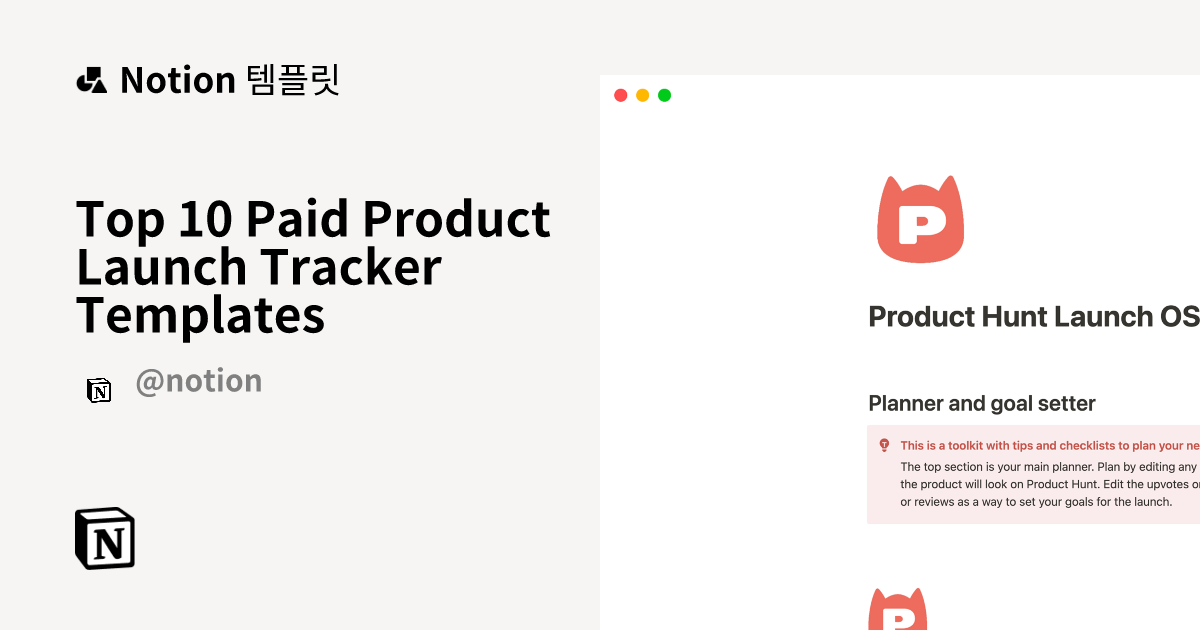 Notion 템플릿

Top 10 Paid Product Launch Tracker Templates

@notion

N

P

Product Hunt Launch OS

Planner and goal setter

This is a toolkit with tips and checklists to plan your ne

The top section is your main planner. Plan by editing any the product will look on Product Hunt. Edit the upvotes o or reviews as a way to set your goals for the launch.

P